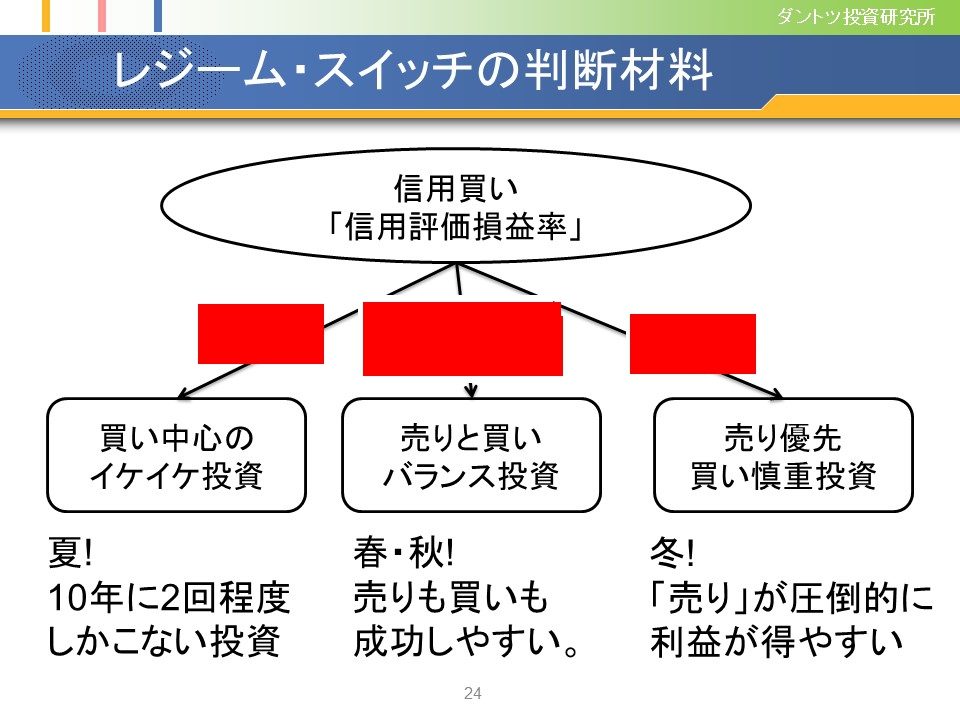 ダントツ投資研究所

レジーム・スイッチの判断材料

信用買い
「信用評価損益率」

買い中心の
イケイケ投資

売りと買い
バランス投資

売り優先
買い慎重投資

夏!
10年に2回程度
しかこない投資

春・秋!
売りも買いも
成功しやすい。

冬!
「売り」が圧倒的に
利益が得やすい

24